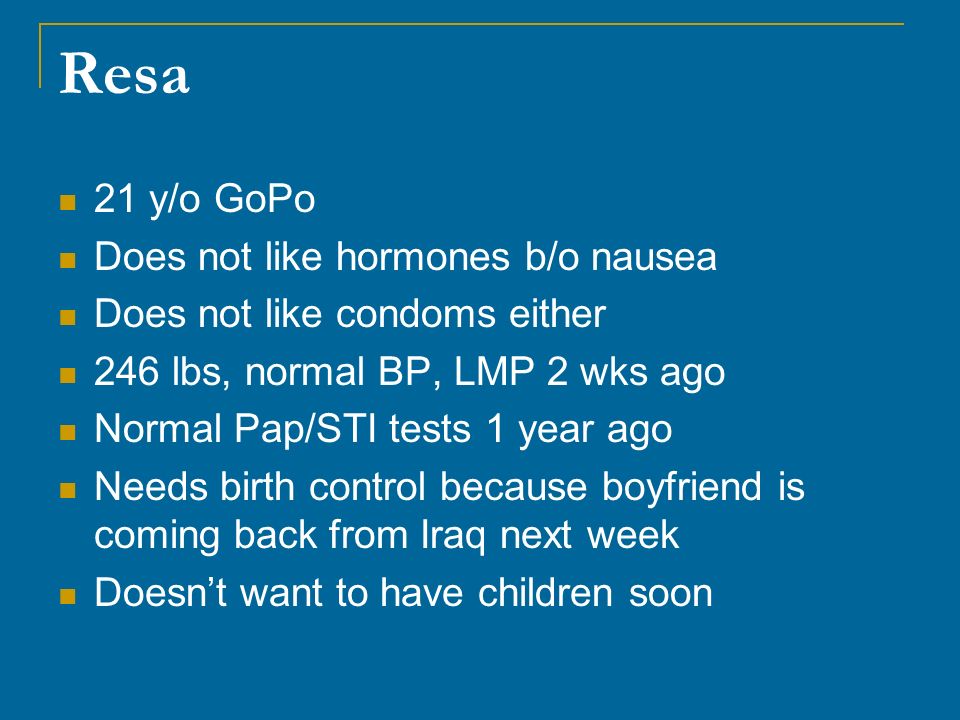 Resa

- 21 y/o GoPo
- Does not like hormones b/o nausea
- Does not like condoms either
- 246 lbs, normal BP, LMP 2 wks ago
- Normal Pap/STI tests 1 year ago
- Needs birth control because boyfriend is coming back from Iraq next week
- Doesn’t want to have children soon